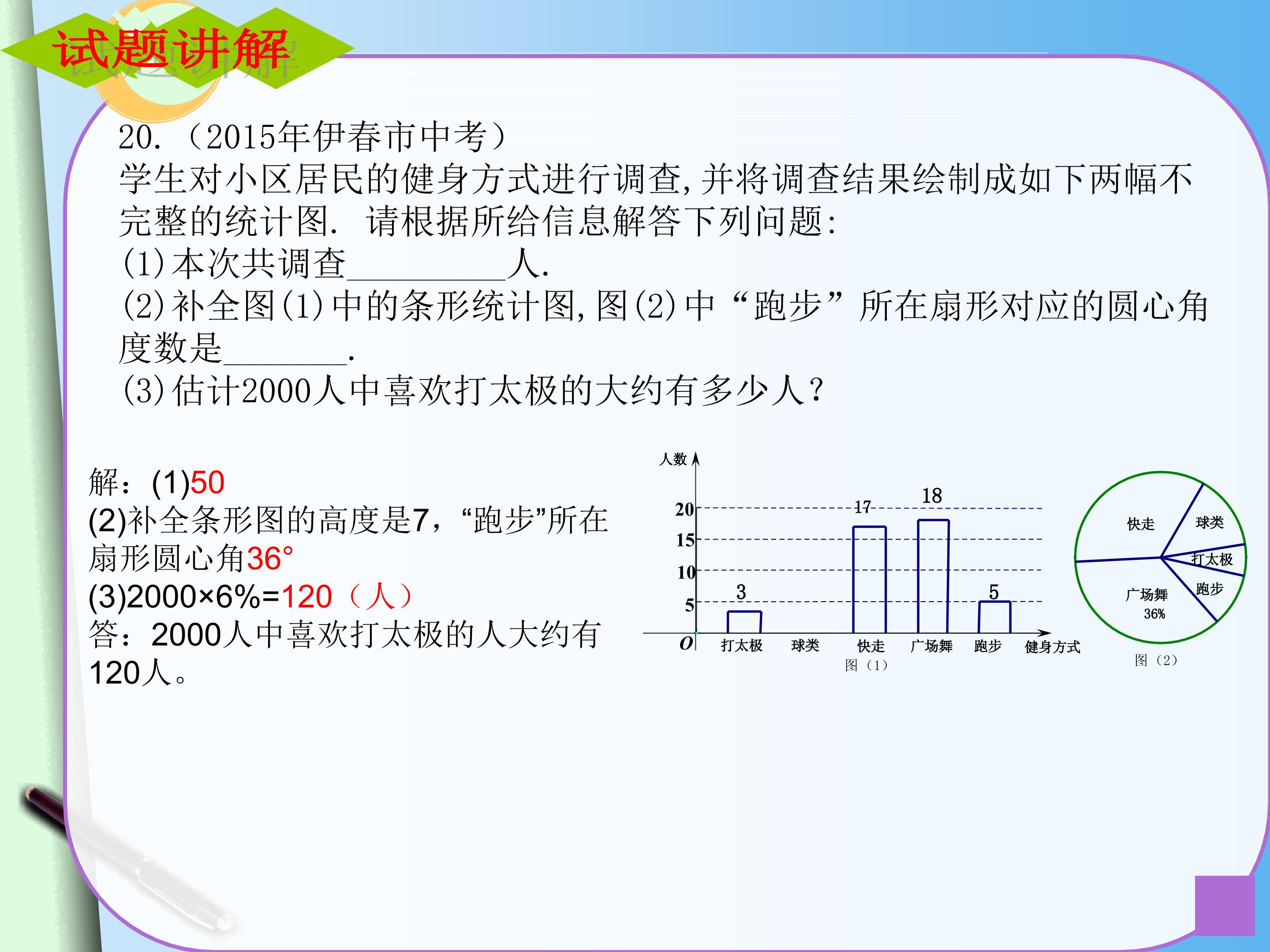 试题讲解

20.（2015年伊春市中考）
学生对小区居民的健身方式进行调查，并将调查结果绘制成如下两幅不完整的统计图. 请根据所给信息解答下列问题：
(1)本次共调查____人.
(2)补全图(1)中的条形统计图，图(2)中“跑步”所在扇形对应的圆心角度数是____.
(3)估计2000人中喜欢打太极的大约有多少人？

解：(1)50
(2)补全条形图的高度是7，“跑步”所在扇形圆心角36°
(3)2000×6%=120（人）
答：2000人中喜欢打太极的人大约有120人。

人数
20
15
10
5
O
3
17
18
5
打太极
球类
快走
广场舞
跑步
健身方式
图（1）

快走
球类
打太极
跑步
广场舞
36%
图（2）